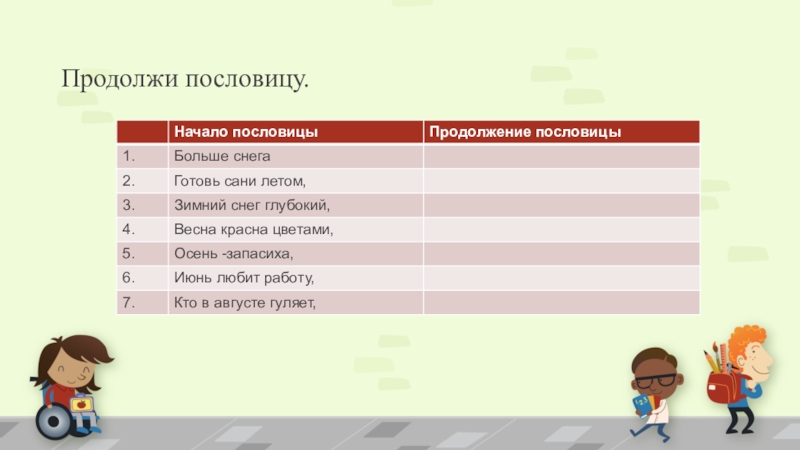 Продолжи пословицу.

| | Начало пословицы | Продолжение пословицы |
|---|---|---|
| 1. | Больше снега | |
| 2. | Готовь сани летом, | |
| 3. | Зимний снег глубокий, | |
| 4. | Весна красна цветами, | |
| 5. | Осень -запасиха, | |
| 6. | Июнь любит работу, | |
| 7. | Кто в августе гуляет, | |